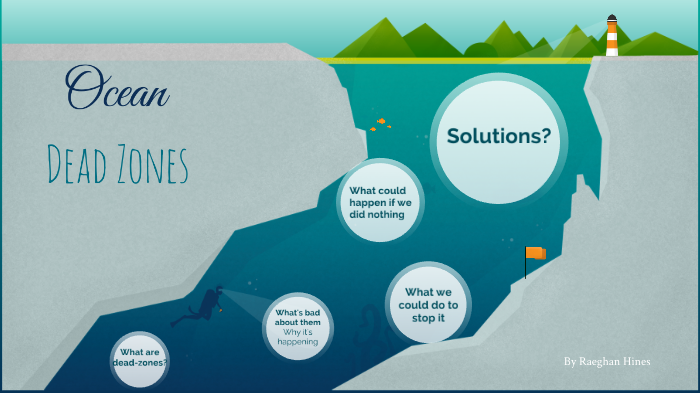 Ocean

Dead Zones

Solutions?

What could happen if we did nothing

What we could do to stop it

What's bad about them
Why it's happening

What are dead-zones?

By Raeghan Hines